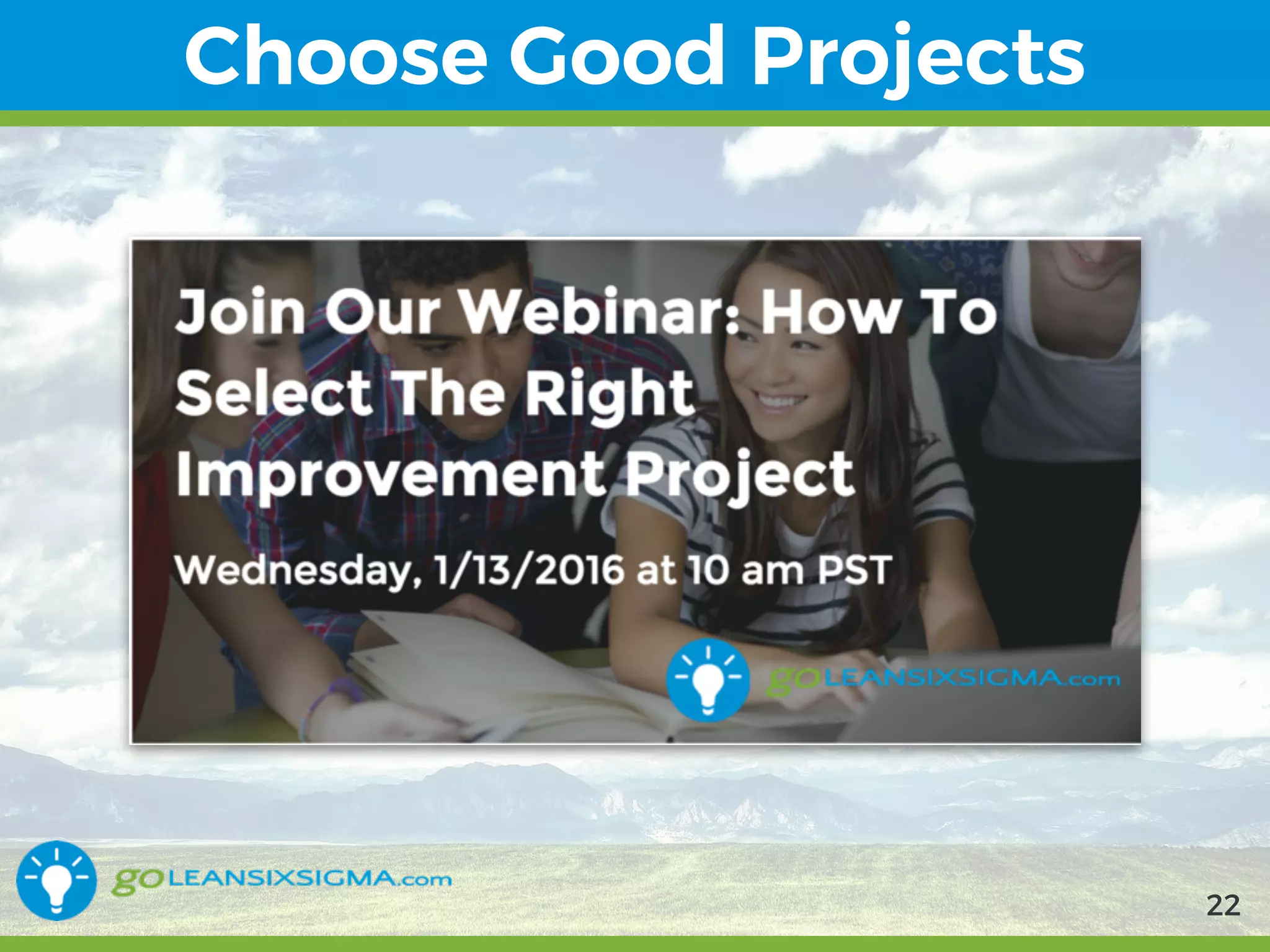 Choose Good Projects

Join Our Webinar: How To Select The Right Improvement Project

Wednesday, 1/13/2016 at 10 am PST

goLEANSIXSIGMA.com

goLEANSIXSIGMA.com

22